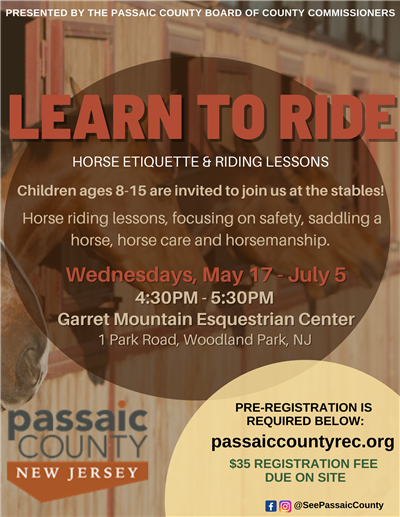 PRESENTED BY THE PASSAIC COUNTY BOARD OF COUNTY COMMISSIONERS

LEARN TO RIDE

HORSE ETIQUETTE & RIDING LESSONS

Children ages 8-15 are invited to join us at the stables!

Horse riding lessons, focusing on safety, saddling a horse, horse care and horsemanship.

Wednesdays, May 17 - July 5
4:30PM - 5:30PM
Garret Mountain Esquestrian Center
1 Park Road, Woodland Park, NJ

passaic COUNTY NEW JERSEY

PRE-REGISTRATION IS REQUIRED BELOW:
passaiccountyrec.org
$35 REGISTRATION FEE DUE ON SITE

@SeePassaicCounty